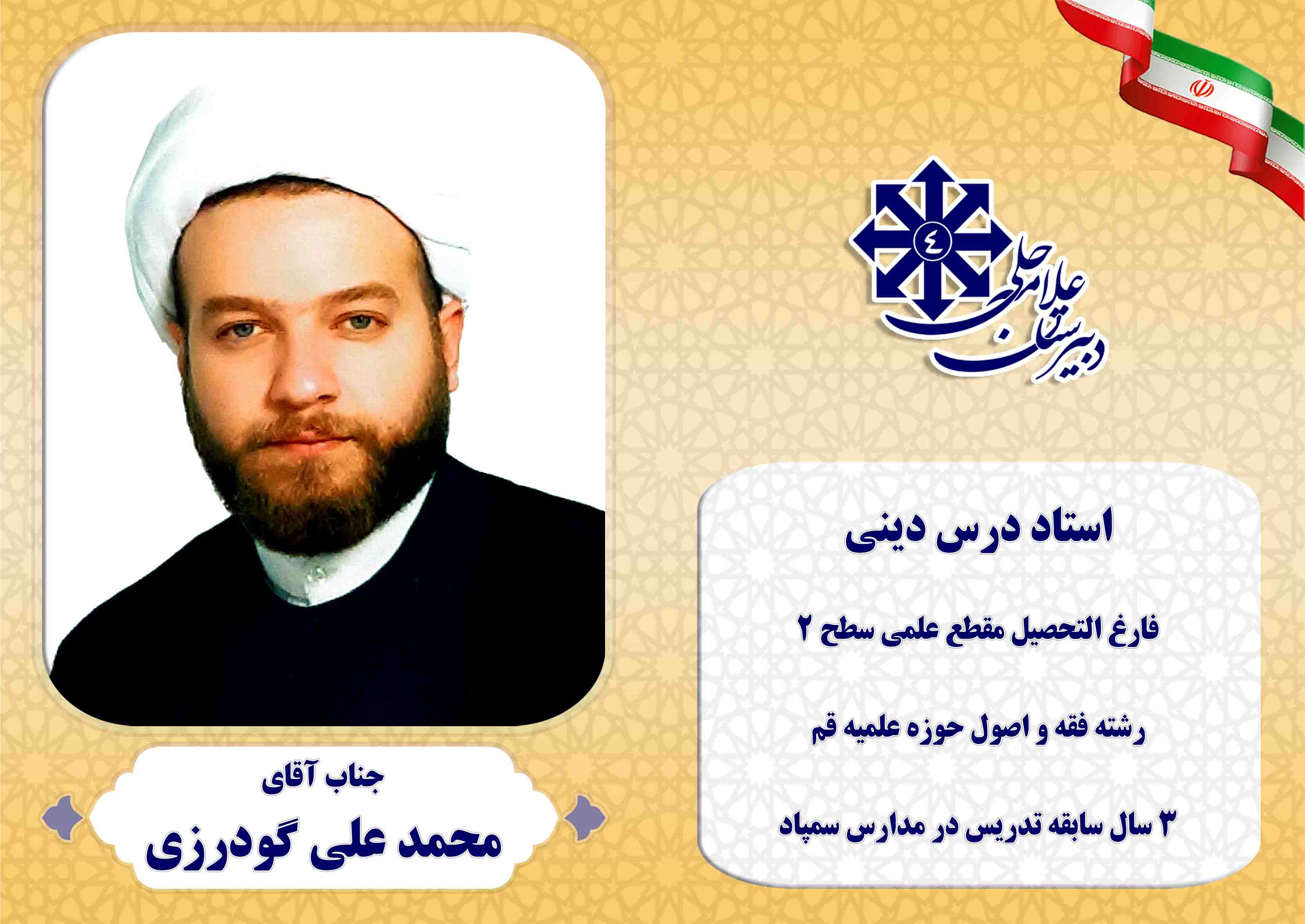 ٤
دبیرستان علامه حلی

استاد درس دینی

فارغ التحصیل مقطع علمی سطح ۲

رشته فقه و اصول حوزه علمیه قم

۳ سال سابقه تدریس در مدارس سمپاد

جناب آقای
محمد علی گودرزی